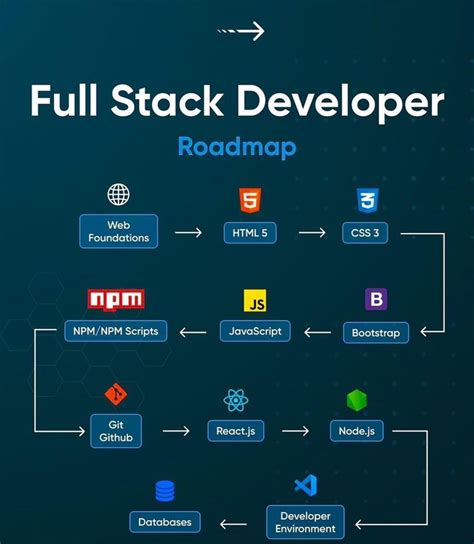 Full Stack Developer

Roadmap

Web Foundations

5

HTML 5

3

CSS 3

B

Bootstrap

JS

JavaScript

npm

NPM/NPM Scripts

Git Github

React.js

Node.js

Developer Environment

Databases